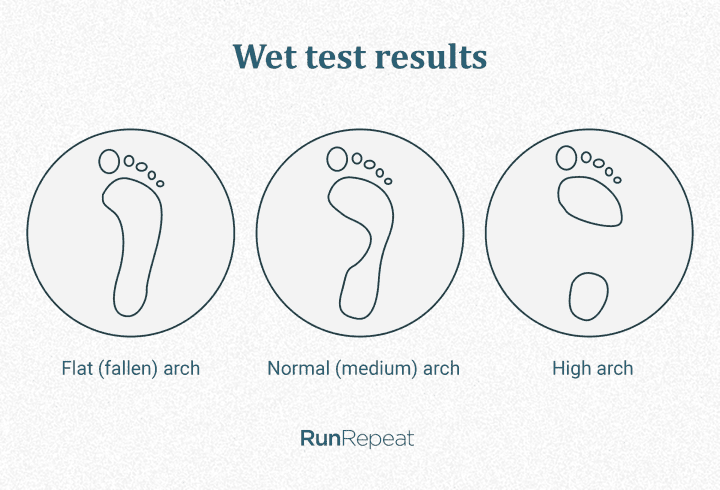 Wet test results

Flat (fallen) arch

Normal (medium) arch

High arch

RunRepeat